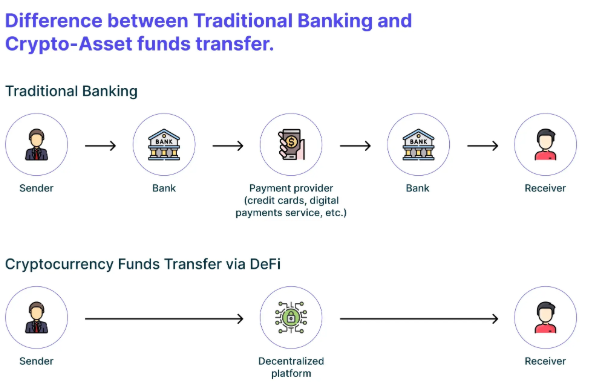 Difference between Traditional Banking and Crypto-Asset funds transfer.

Traditional Banking

BANK

BANK

Sender

Bank

Payment provider (credit cards, digital payments service, etc.)

Bank

Receiver

Cryptocurrency Funds Transfer via DeFi

Sender

Decentralized platform

Receiver